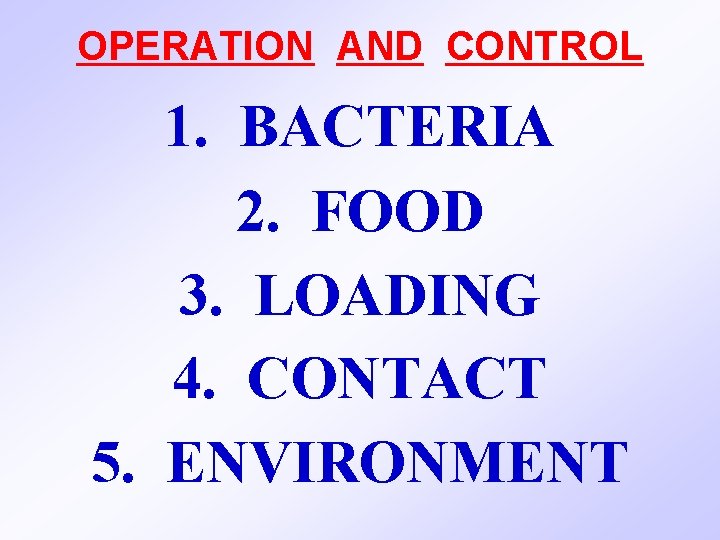 OPERATION AND CONTROL

1. BACTERIA
2. FOOD
3. LOADING
4. CONTACT
5. ENVIRONMENT